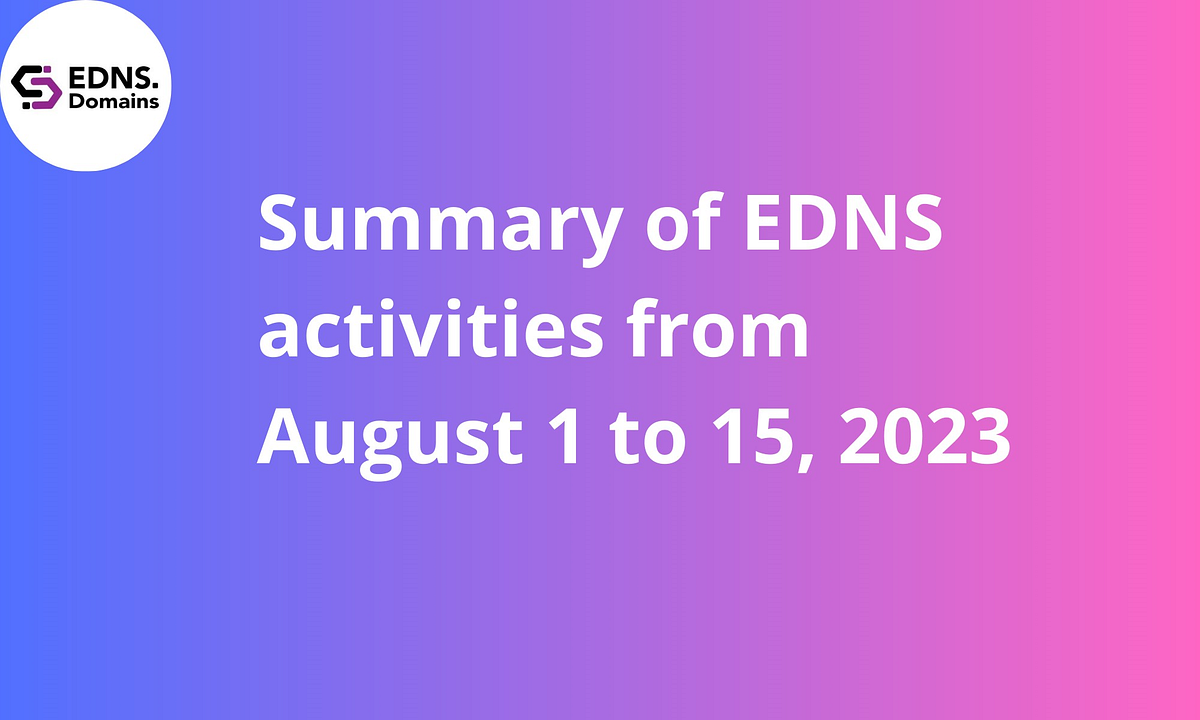 EDNS.
Domains

Summary of EDNS activities from August 1 to 15, 2023